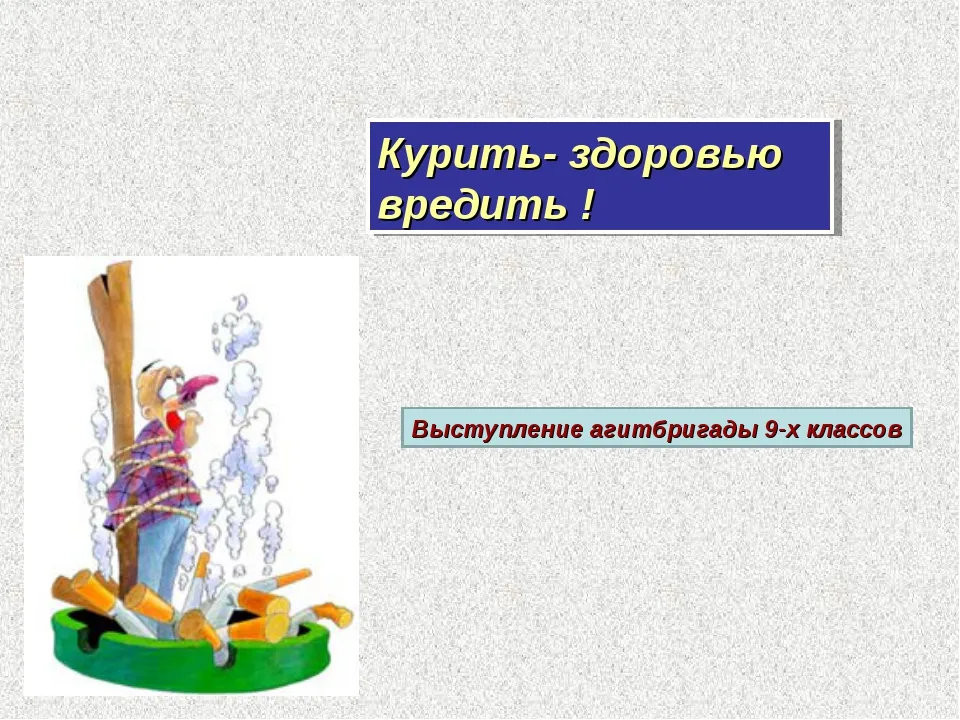 Курить- здоровью вредить !

Выступление агитбригады 9-х классов